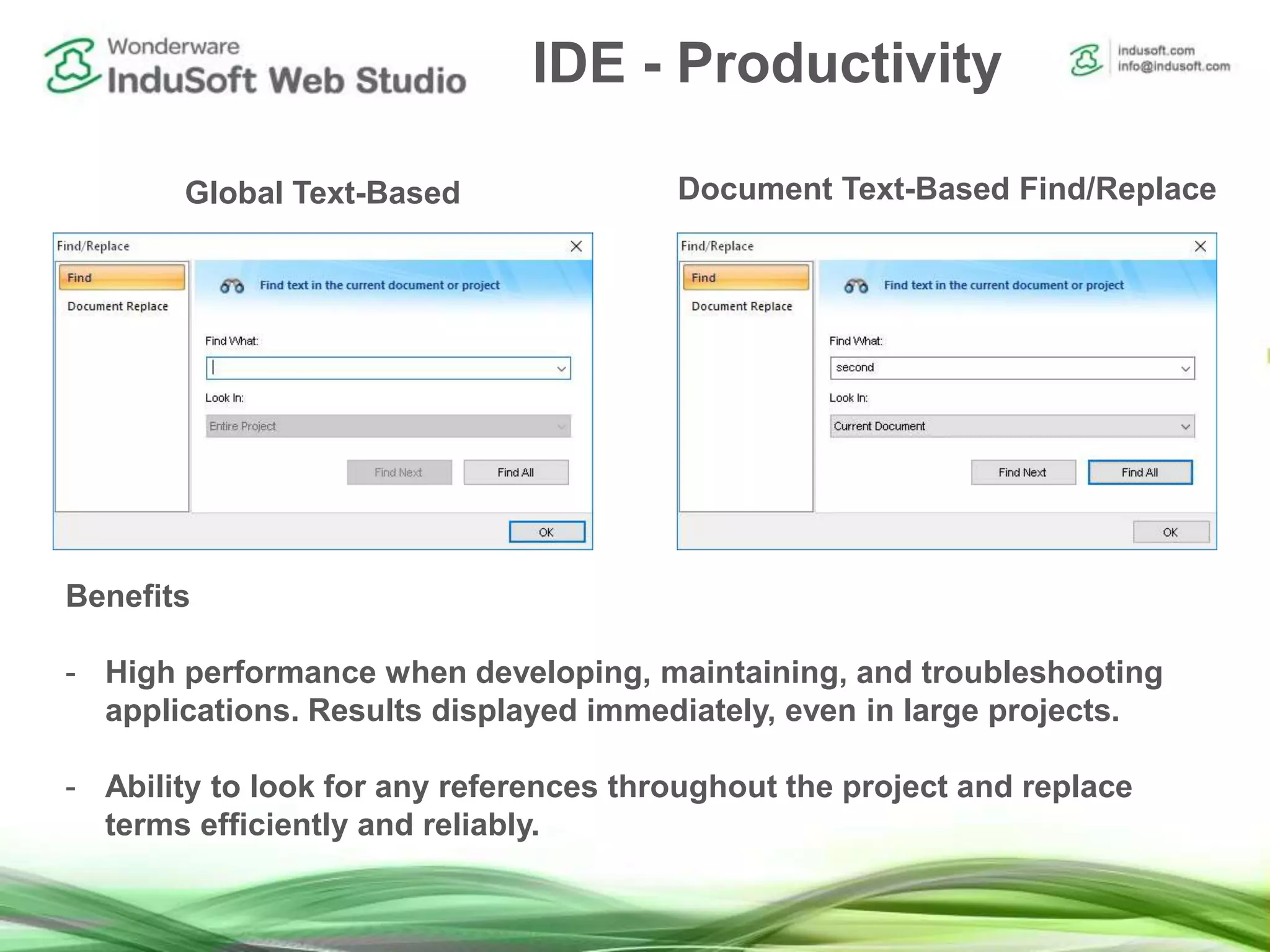 Wonderware
InduSoft Web Studio

IDE - Productivity

indusoft.com
info@indusoft.com

Global Text-Based

Find/Replace

Find

Document Replace

Find text in the current document or project

Find What:

Look In:

Entire Project

Find Next

Find All

OK

Document Text-Based Find/Replace

Find/Replace

Find

Document Replace

Find text in the current document or project

Find What:

second

Look In:

Current Document

Find Next

Find All

OK

Benefits

- High performance when developing, maintaining, and troubleshooting applications. Results displayed immediately, even in large projects.

- Ability to look for any references throughout the project and replace terms efficiently and reliably.